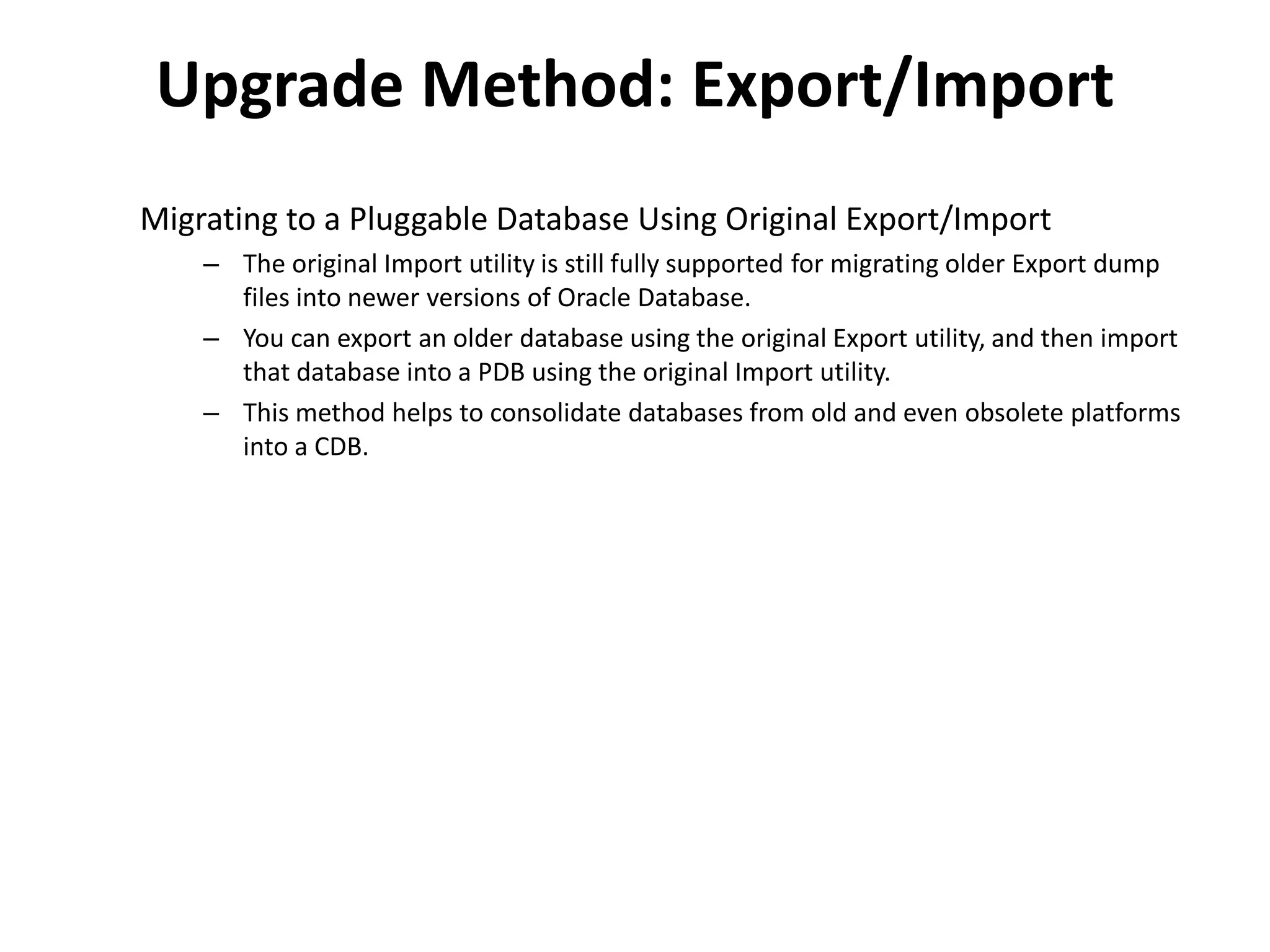 Upgrade Method: Export/Import

Migrating to a Pluggable Database Using Original Export/Import

– The original Import utility is still fully supported for migrating older Export dump files into newer versions of Oracle Database.

– You can export an older database using the original Export utility, and then import that database into a PDB using the original Import utility.

– This method helps to consolidate databases from old and even obsolete platforms into a CDB.